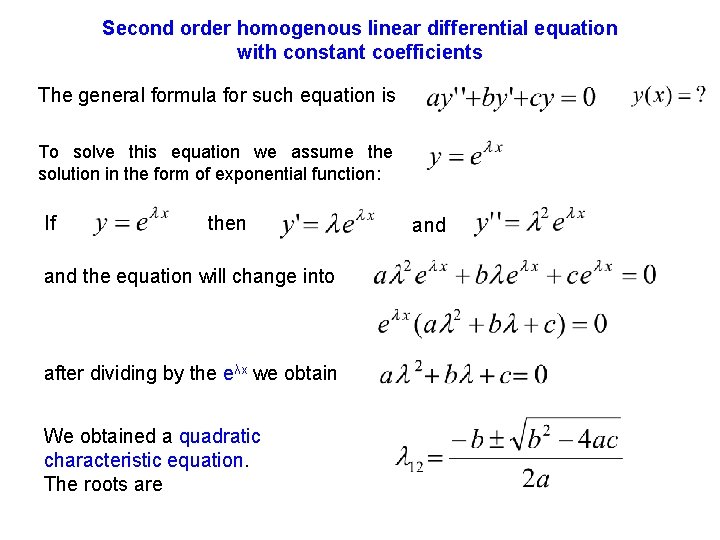 Second order homogenous linear differential equation with constant coefficients

The general formula for such equation is $ay''+by'+cy=0$ $y(x)=?$

To solve this equation we assume the solution in the form of exponential function: $y=e^{\lambda x}$

If $y=e^{\lambda x}$ then $y'=\lambda e^{\lambda x}$ and $y''=\lambda^2 e^{\lambda x}$

and the equation will change into $a\lambda^2 e^{\lambda x}+b\lambda e^{\lambda x}+ce^{\lambda x}=0$

$e^{\lambda x}(a\lambda^2+b\lambda+c)=0$

after dividing by the $e^{\lambda x}$ we obtain $a\lambda^2+b\lambda+c=0$

We obtained a quadratic characteristic equation. The roots are $\lambda_{12}=\frac{-b\pm\sqrt{b^2-4ac}}{2a}$